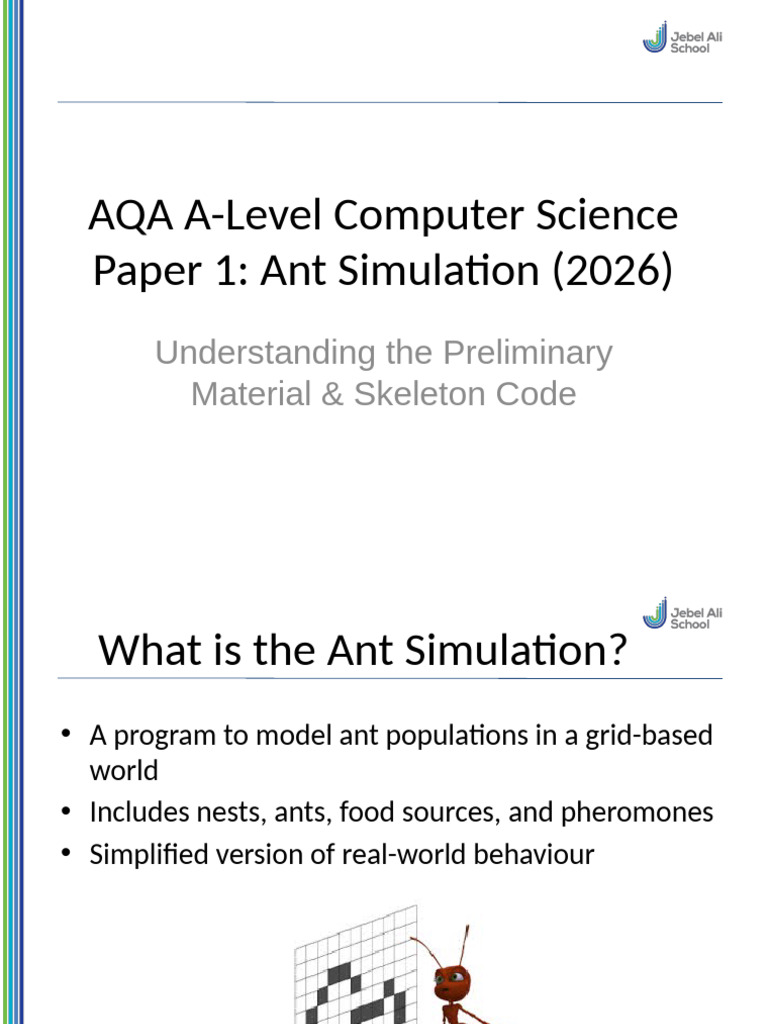 Jebel Ali School

AQA A-Level Computer Science Paper 1: Ant Simulation (2026)

Understanding the Preliminary Material & Skeleton Code

Jebel Ali School

What is the Ant Simulation?

• A program to model ant populations in a grid-based world
• Includes nests, ants, food sources, and pheromones
• Simplified version of real-world behaviour